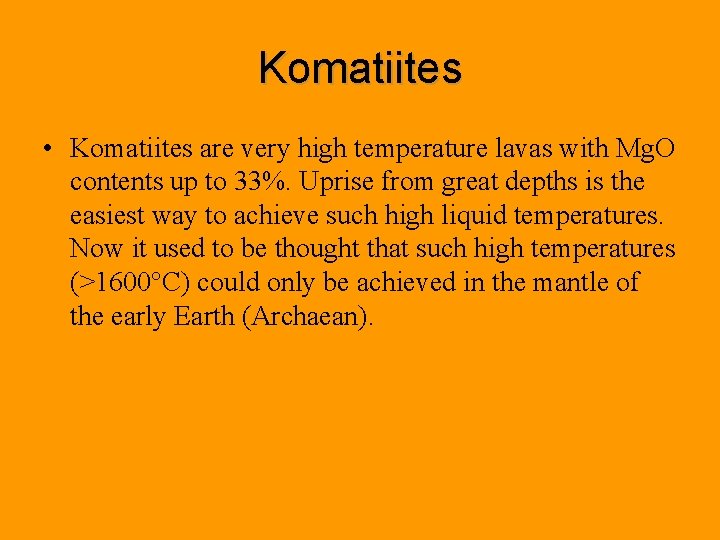 Komatiites

• Komatiites are very high temperature lavas with MgO contents up to 33%. Uprise from great depths is the easiest way to achieve such high liquid temperatures. Now it used to be thought that such high temperatures (>1600°C) could only be achieved in the mantle of the early Earth (Archaean).